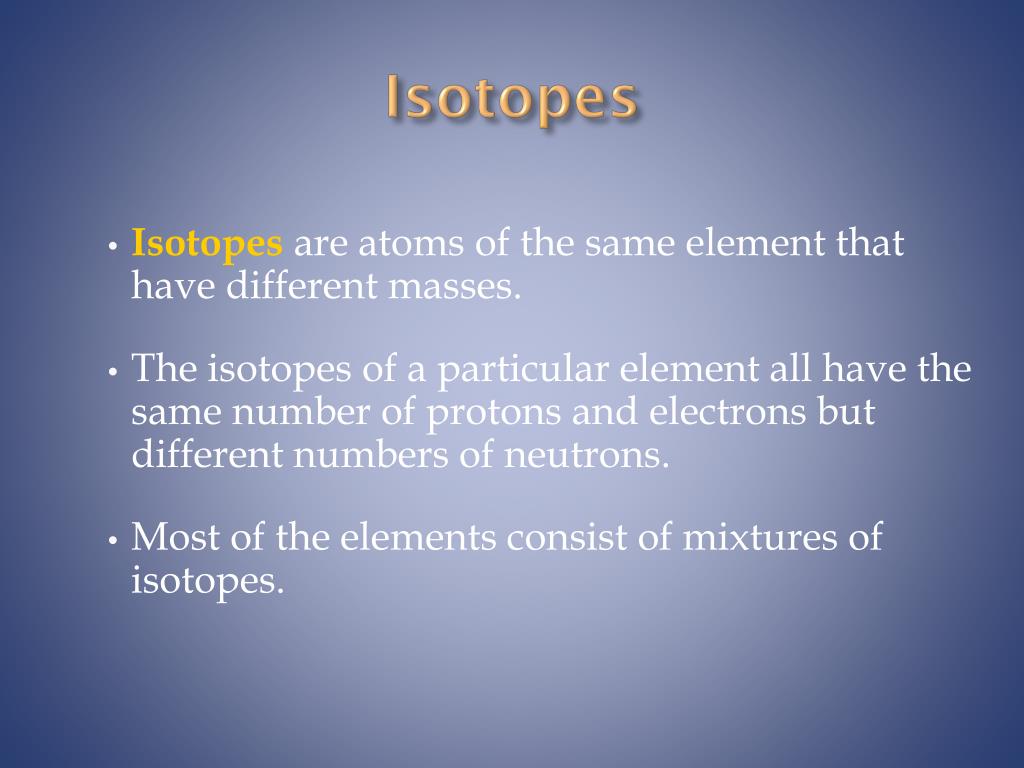 Isotopes

• Isotopes are atoms of the same element that have different masses.

• The isotopes of a particular element all have the same number of protons and electrons but different numbers of neutrons.

• Most of the elements consist of mixtures of isotopes.